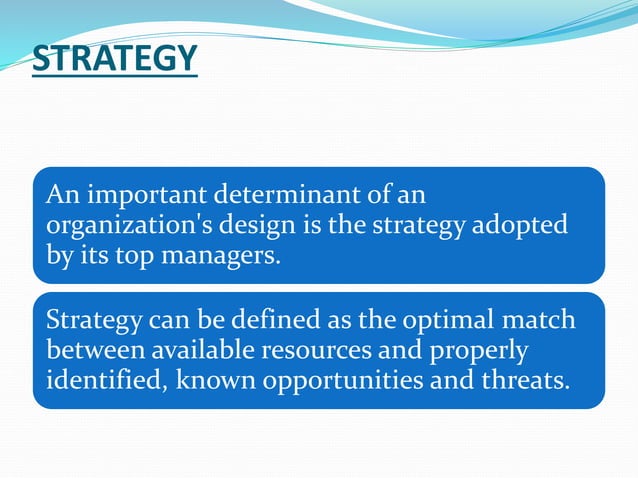 STRATEGY

An important determinant of an organization's design is the strategy adopted by its top managers.

Strategy can be defined as the optimal match between available resources and properly identified, known opportunities and threats.